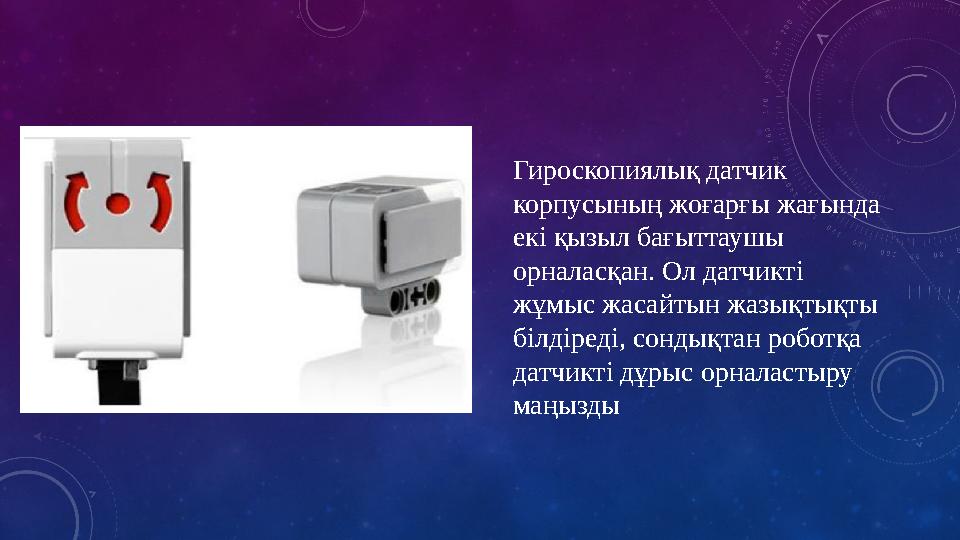 Гироскопиялық датчик корпусының жоғарғы жағында екі қызыл бағыттаушы орналасқан. Ол датчикті жұмыс жасайтын жазықтықты білдіреді, сондықтан роботқа датчикті дұрыс орналастыру маңызды